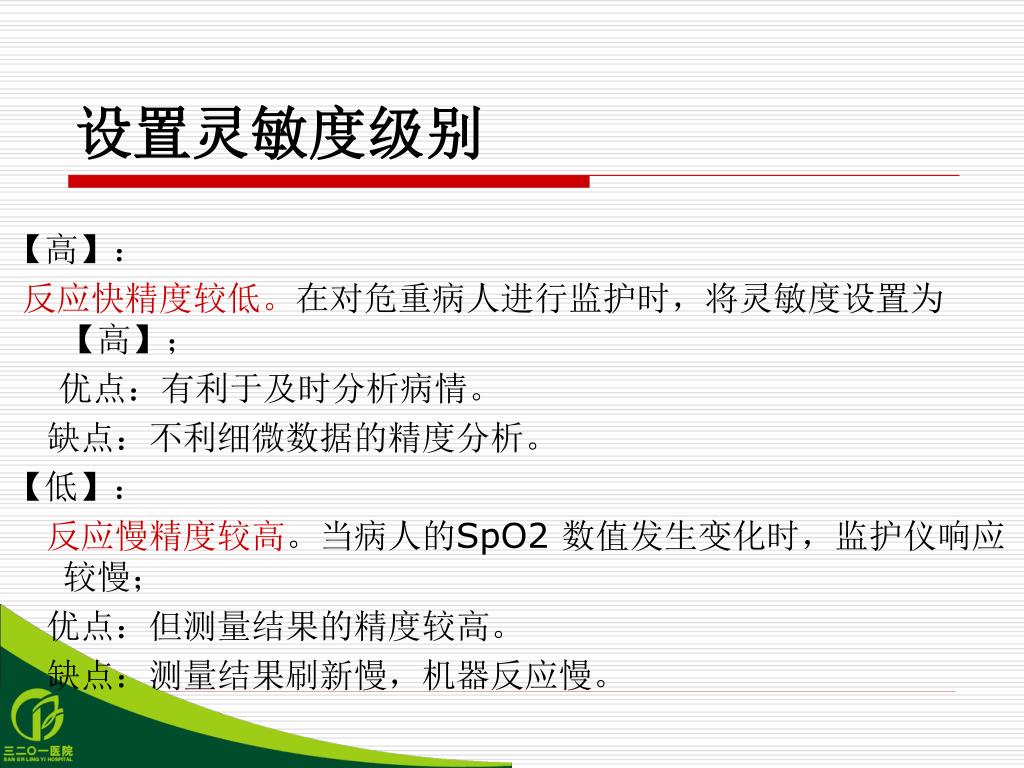 设置灵敏度级别

【高】：

反应快精度较低。在对危重病人进行监护时，将灵敏度设置为【高】；

优点：有利于及时分析病情。

缺点：不利细微数据的精度分析。

【低】：

反应慢精度较高。当病人的SpO2 数值发生变化时，监护仪响应较慢；

优点：但测量结果的精度较高。

缺点：测量结果刷新慢，机器反应慢。

三二〇一医院
SAN ER LING YI HOSPITAL